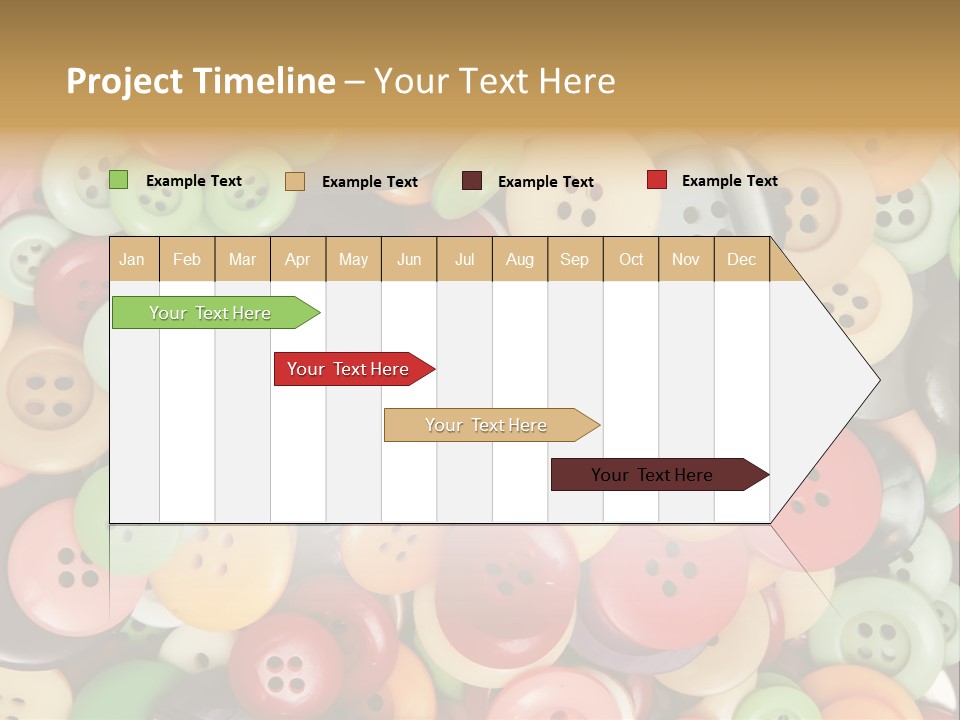 Project Timeline – Your Text Here

Example Text
Example Text
Example Text
Example Text

| Jan | Feb | Mar | Apr | May | Jun | Jul | Aug | Sep | Oct | Nov | Dec |
|---|---|---|---|---|---|---|---|---|---|---|---|

Your Text Here

Your Text Here

Your Text Here

Your Text Here